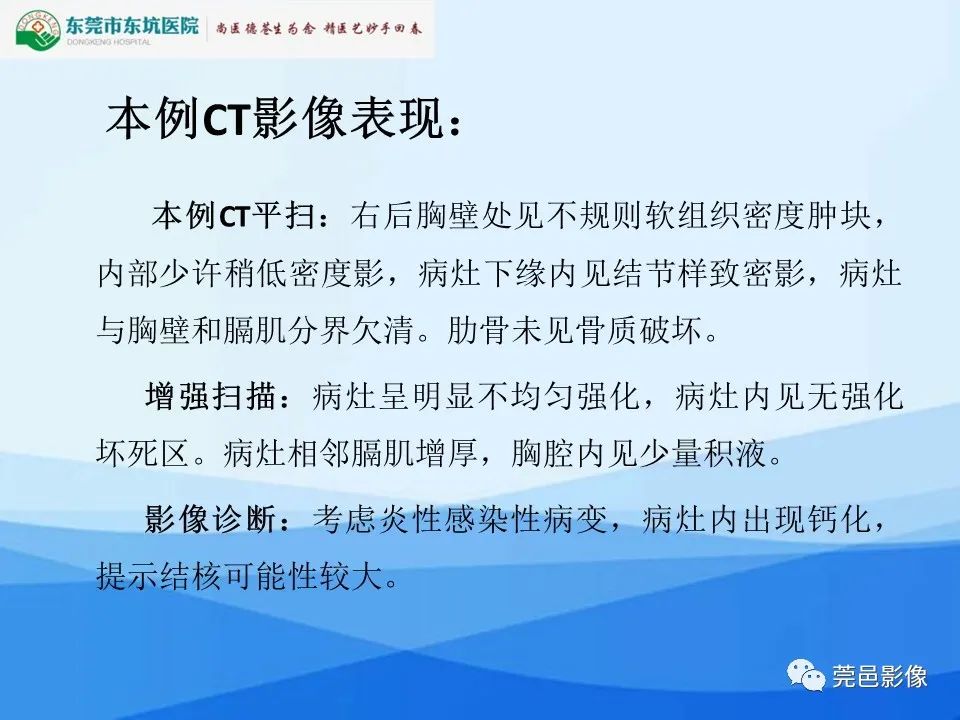 DONGKENG 东莞市东坑医院 DONGKENG HOSPITAL 尚医德苍生为念 精医艺妙手回春

本例CT影像表现：

本例CT平扫：右后胸壁处见不规则软组织密度肿块，内部少许稍低密度影，病灶下缘内见结节样致密影，病灶与胸壁和膈肌分界欠清。肋骨未见骨质破坏。

增强扫描：病灶呈明显不均匀强化，病灶内见无强化坏死区。病灶相邻膈肌增厚，胸腔内见少量积液。

影像诊断：考虑炎性感染性病变，病灶内出现钙化，提示结核可能性较大。

莞邑影像